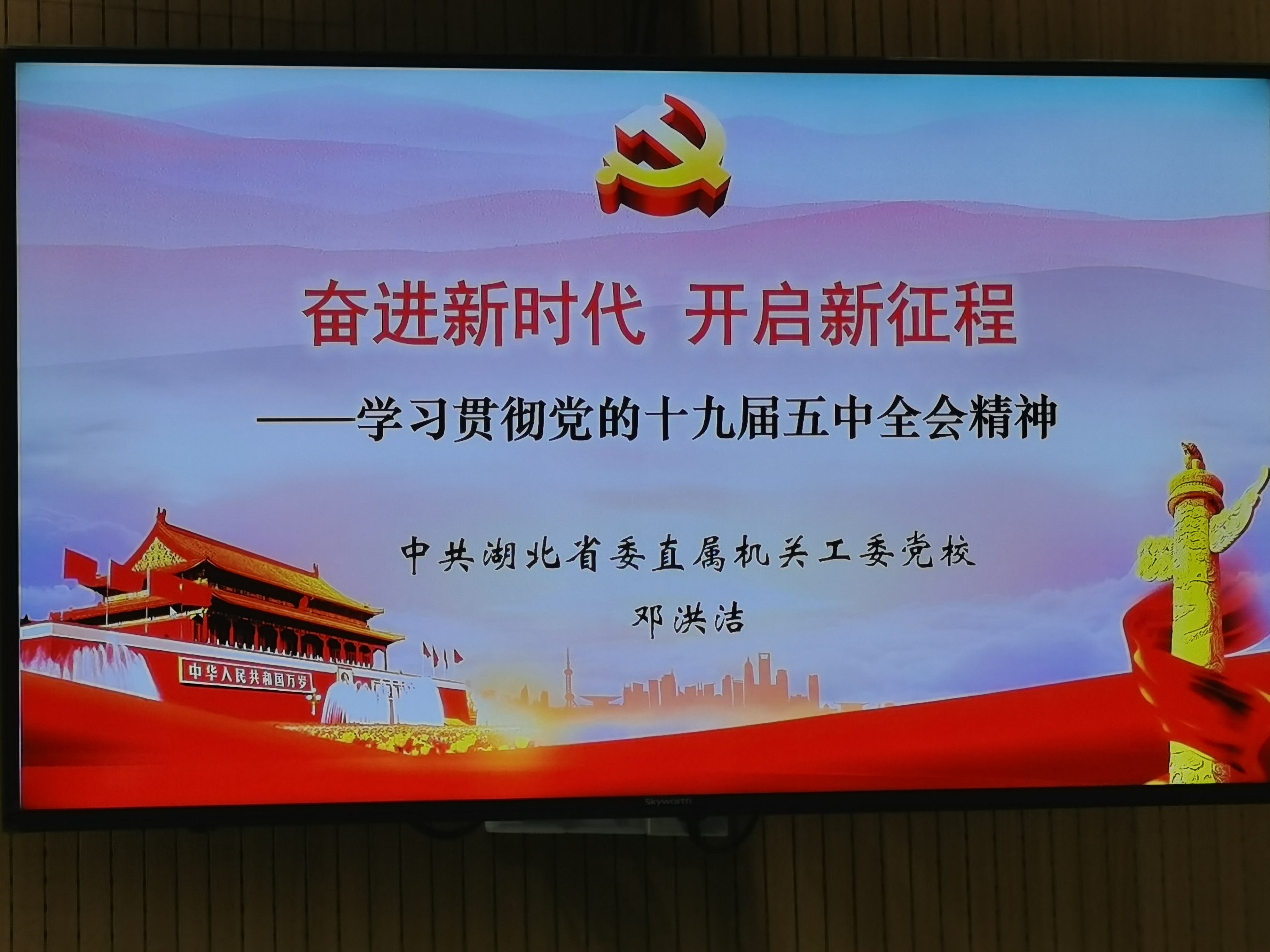 奋进新时代 开启新征程

——学习贯彻党的十九届五中全会精神

中共湖北省委直属机关工委党校

邓洪洁

中华人民共和国万岁

Skyworth